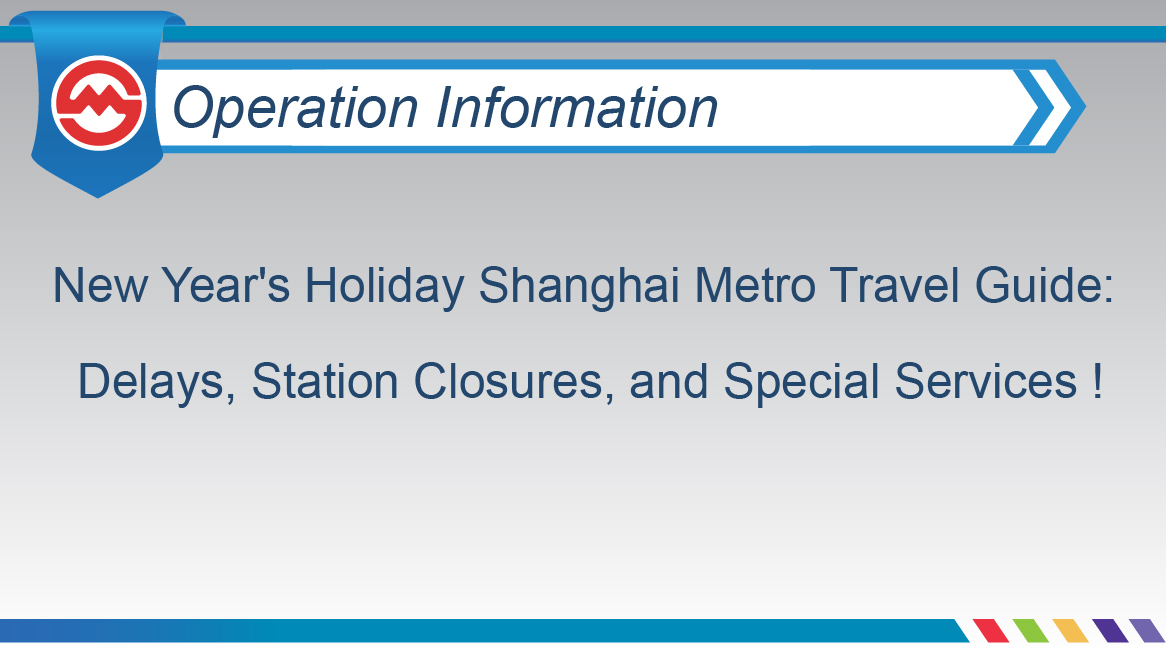 Operation Information

New Year's Holiday Shanghai Metro Travel Guide:

Delays, Station Closures, and Special Services !